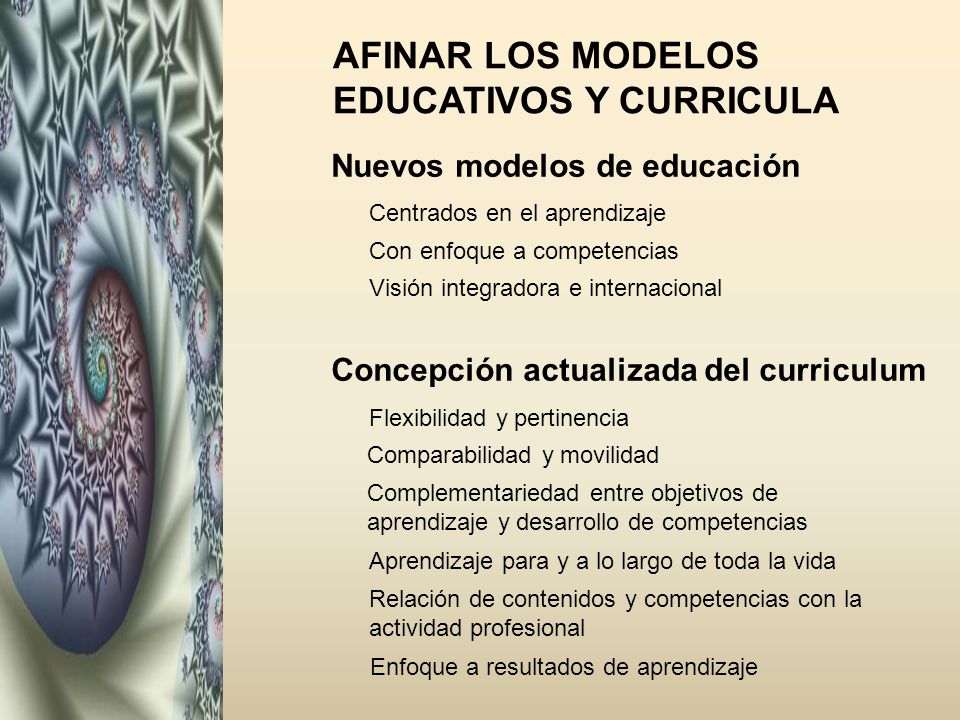 AFINAR LOS MODELOS EDUCATIVOS Y CURRICULA

Nuevos modelos de educación

Centrados en el aprendizaje

Con enfoque a competencias

Visión integradora e internacional

Concepción actualizada del curriculum

Flexibilidad y pertinencia

Comparabilidad y movilidad

Complementariedad entre objetivos de aprendizaje y desarrollo de competencias

Aprendizaje para y a lo largo de toda la vida

Relación de contenidos y competencias con la actividad profesional

Enfoque a resultados de aprendizaje